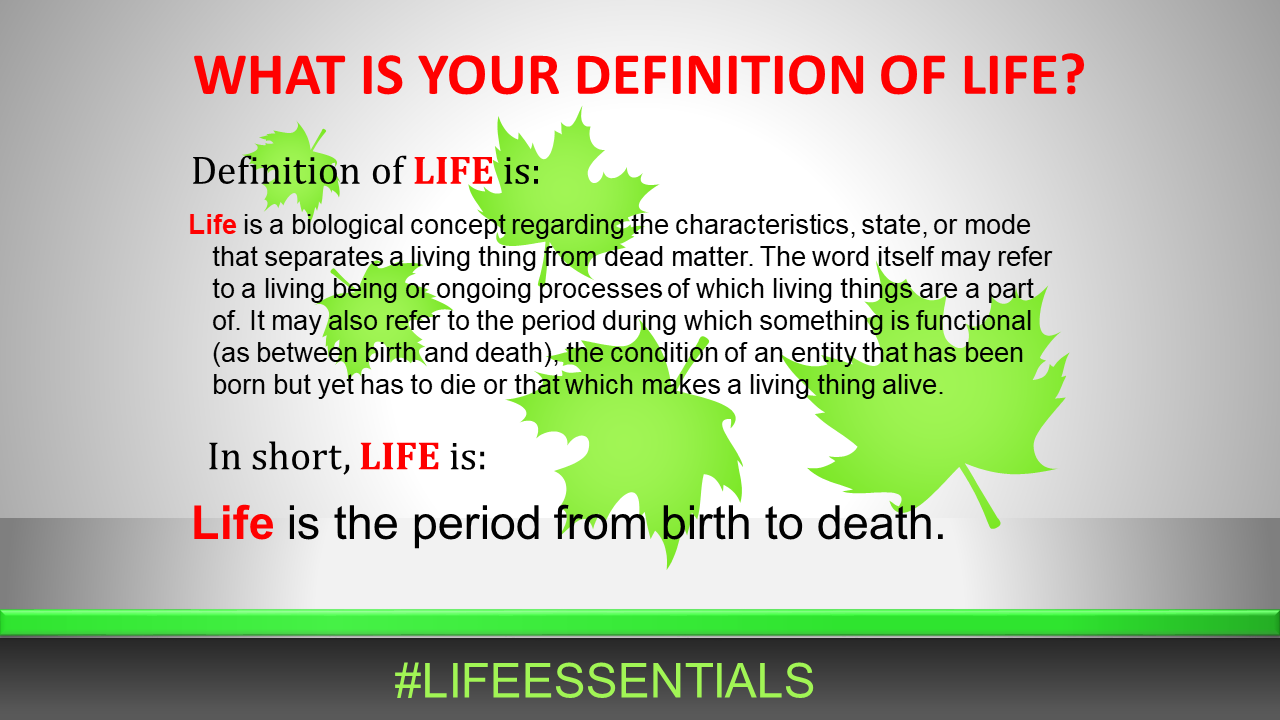 WHAT IS YOUR DEFINITION OF LIFE?

Definition of LIFE is:

Life is a biological concept regarding the characteristics, state, or mode that separates a living thing from dead matter. The word itself may refer to a living being or ongoing processes of which living things are a part of. It may also refer to the period during which something is functional (as between birth and death), the condition of an entity that has been born but yet has to die or that which makes a living thing alive.

In short, LIFE is:

Life is the period from birth to death.

#LIFEESSENTIALS